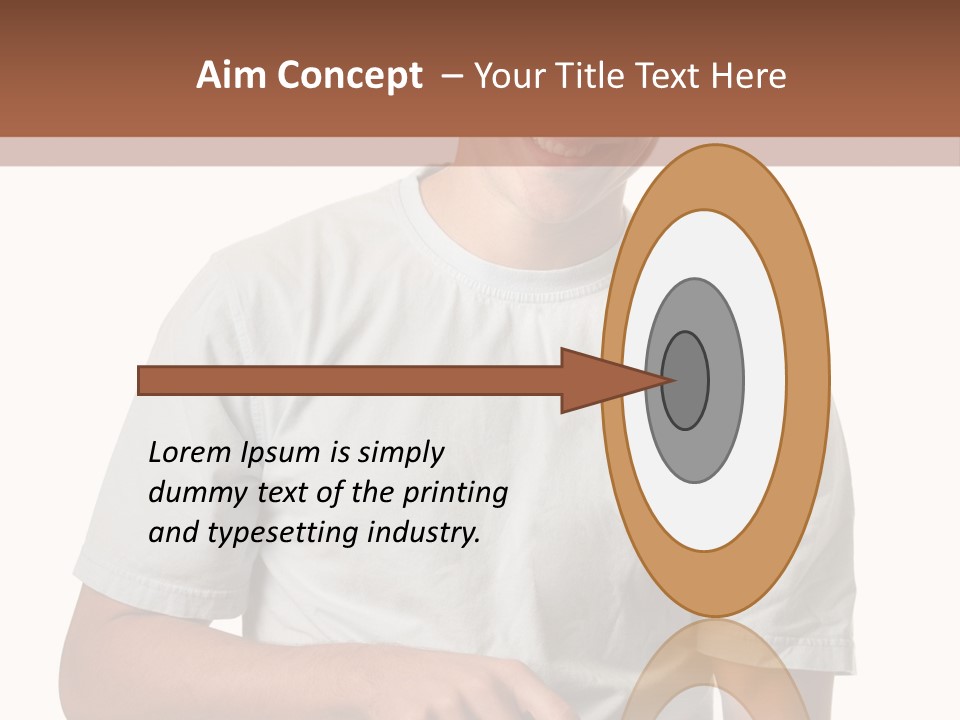 Aim Concept – Your Title Text Here

Lorem Ipsum is simply dummy text of the printing and typesetting industry.